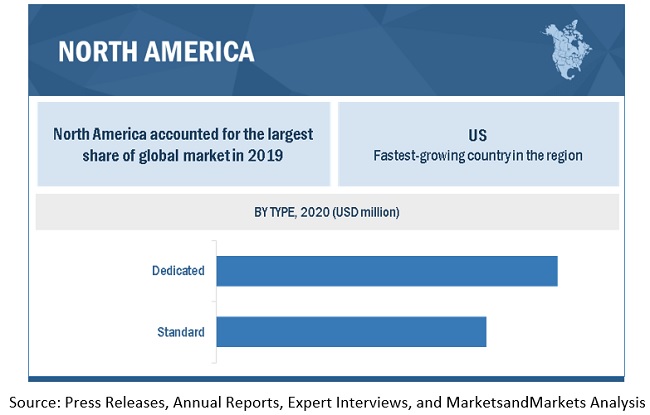 NORTH AMERICA

North America accounted for the largest share of global market in 2019

US
Fastest-growing country in the region

BY TYPE, 2020 (USD million)

Dedicated

Standard

Source: Press Releases, Annual Reports, Expert Interviews, and MarketsandMarkets Analysis